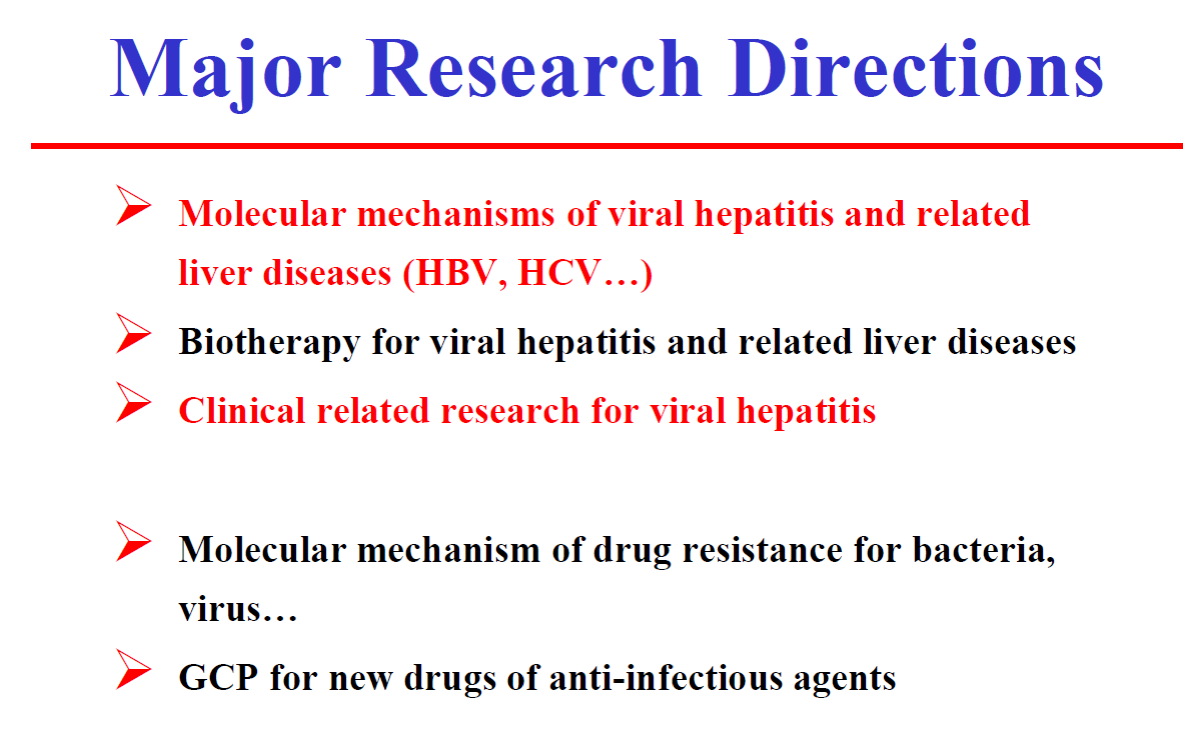 Major Research Directions

➢ Molecular mechanisms of viral hepatitis and related liver diseases (HBV, HCV…)

➢ Biotherapy for viral hepatitis and related liver diseases

➢ Clinical related research for viral hepatitis

➢ Molecular mechanism of drug resistance for bacteria, virus…

➢ GCP for new drugs of anti-infectious agents